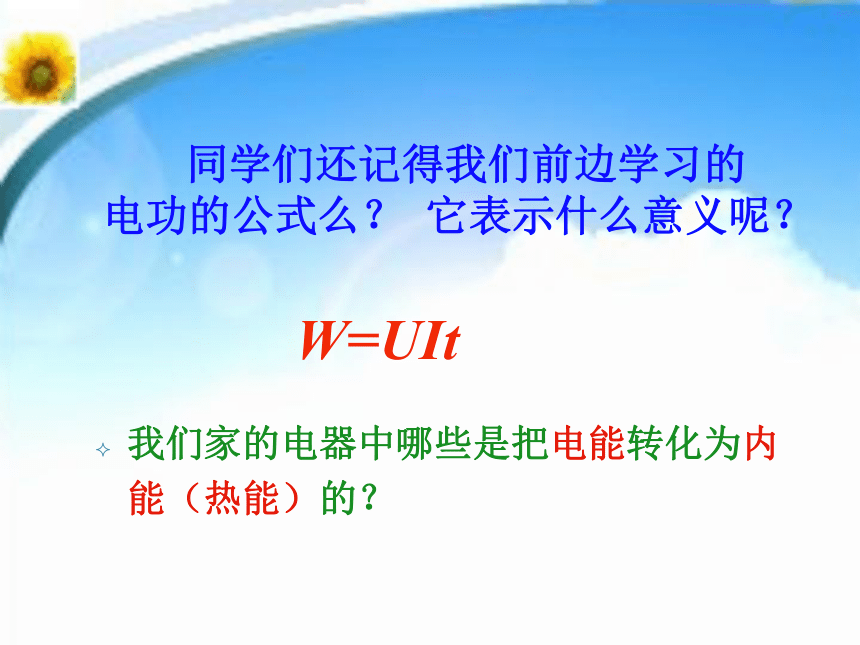 同学们还记得我们前边学习的电功的公式么？ 它表示什么意义呢？

$W=UIt$

我们家的电器中哪些是把电能转化为内能（热能）的？